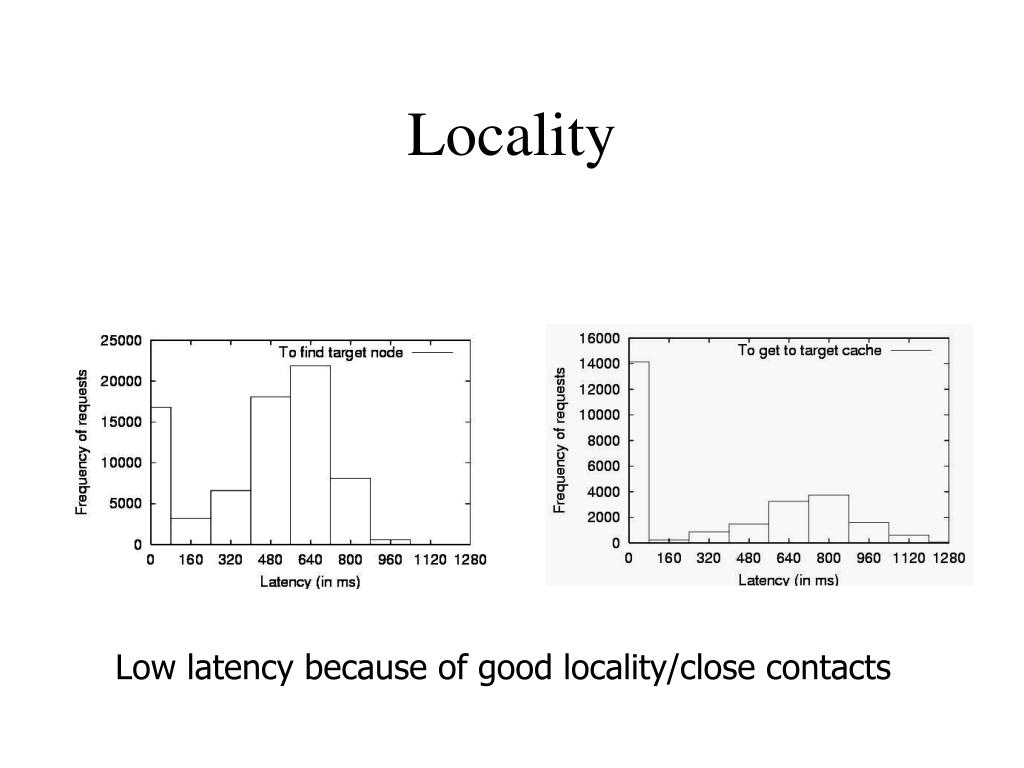 Locality

25000
20000
15000
10000
5000
0
Frequency of requests
To find target node
0 160 320 480 640 800 960 1120 1280
Latency (in ms)

16000
14000
12000
10000
8000
6000
4000
2000
0
Frequency of requests
To get to target cache
0 160 320 480 640 800 960 1120 1280
Latency (in ms)

Low latency because of good locality/close contacts